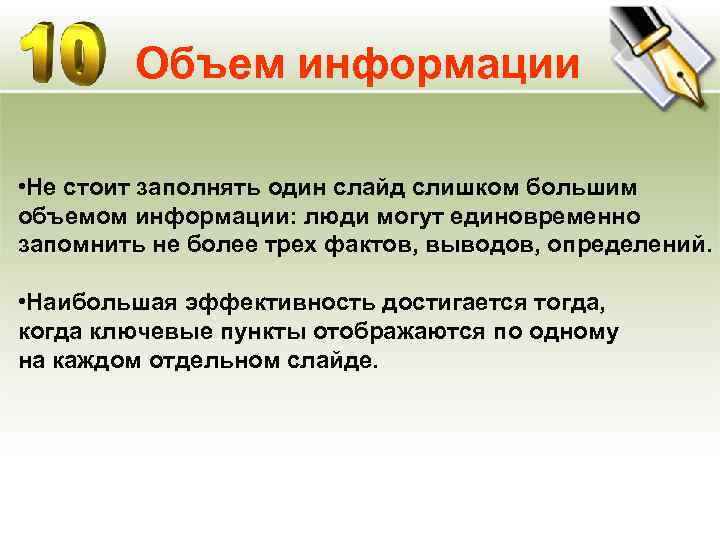 10 Объем информации

•Не стоит заполнять один слайд слишком большим объемом информации: люди могут единовременно запомнить не более трех фактов, выводов, определений.

•Наибольшая эффективность достигается тогда, когда ключевые пункты отображаются по одному на каждом отдельном слайде.